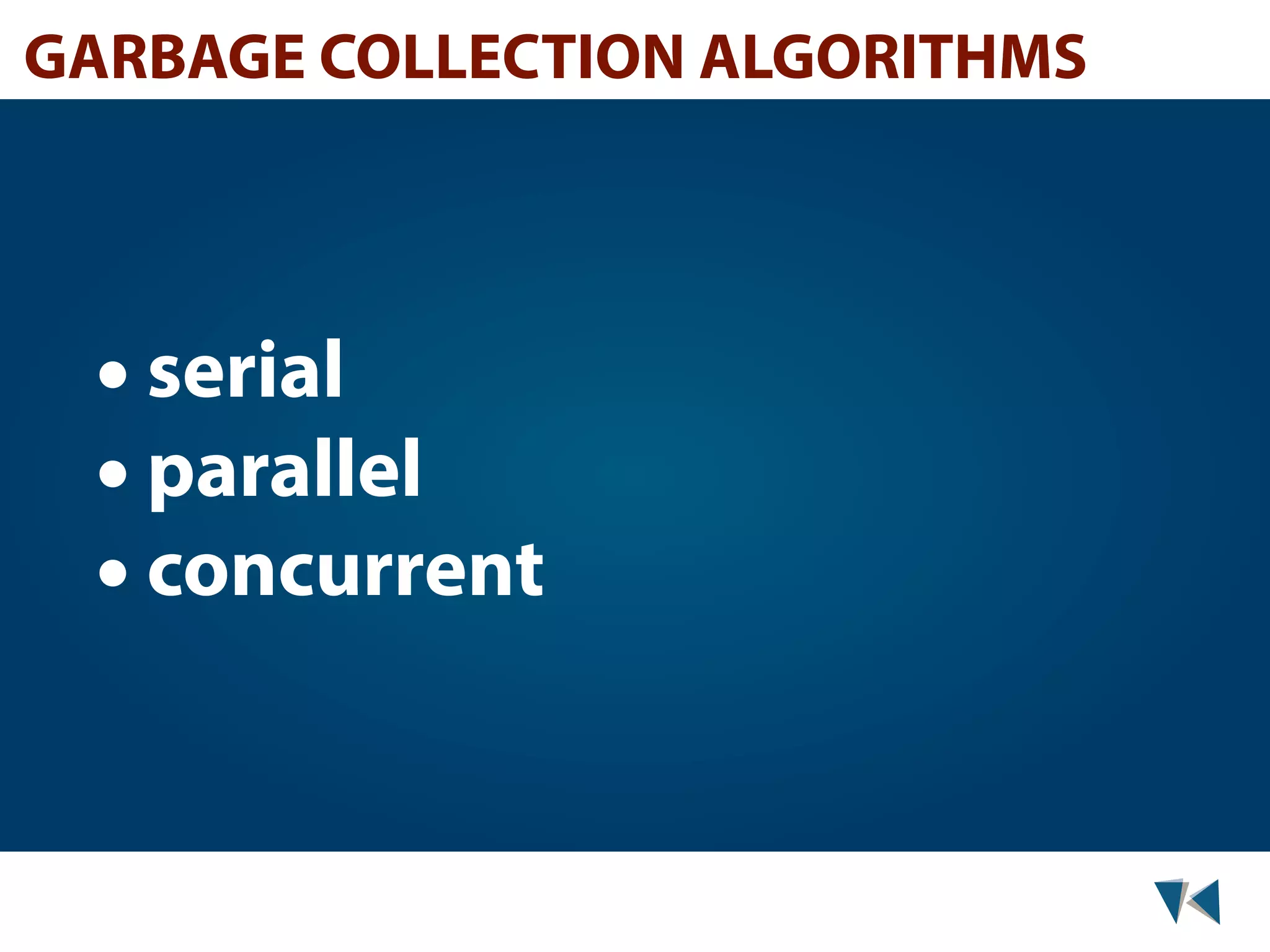 GARBAGE COLLECTION ALGORITHMS

• serial
• parallel
• concurrent